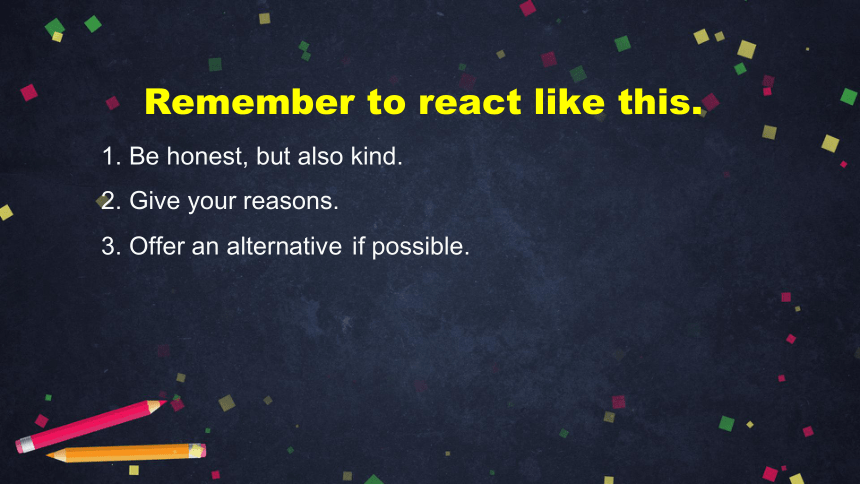 Remember to react like this.

1. Be honest, but also kind.

2. Give your reasons.

3. Offer an alternative if possible.